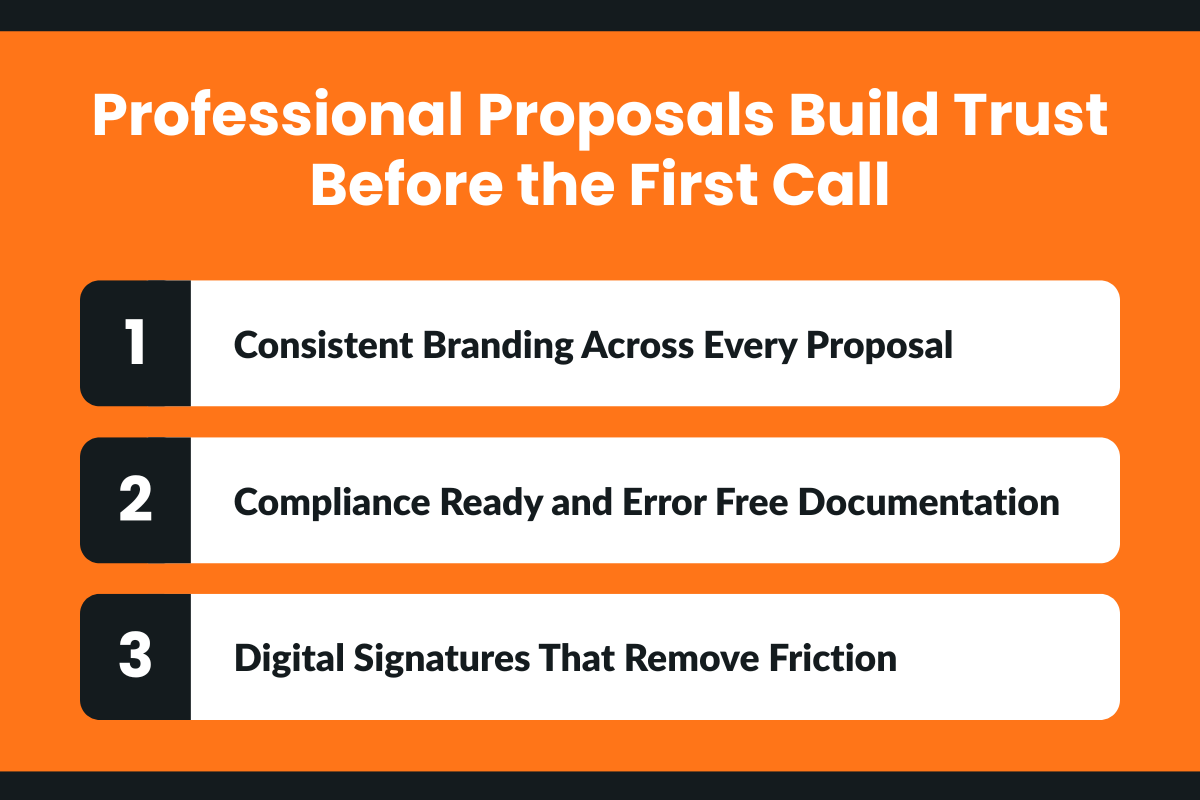 Professional Proposals Build Trust Before the First Call

1 Consistent Branding Across Every Proposal

2 Compliance Ready and Error Free Documentation

3 Digital Signatures That Remove Friction